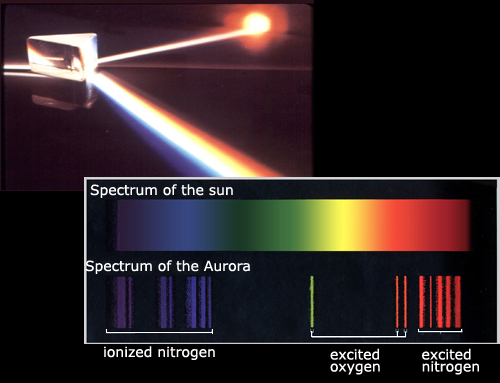 Spectrum of the sun

Spectrum of the Aurora

ionized nitrogen

excited oxygen

excited nitrogen